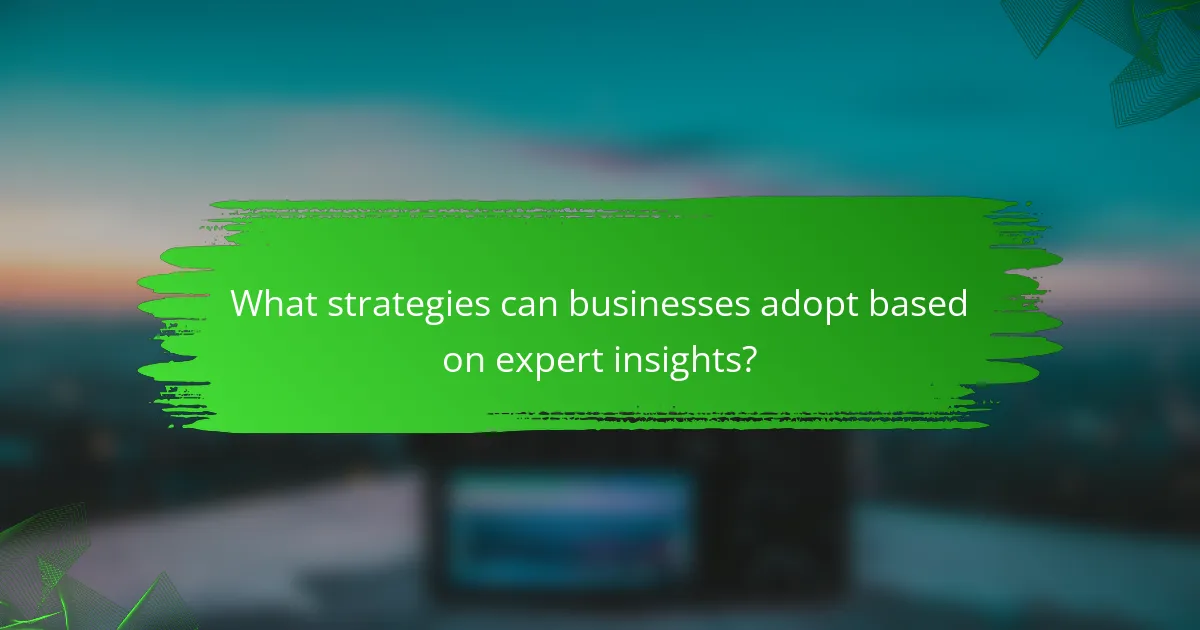 What strategies can businesses adopt based on expert insights?